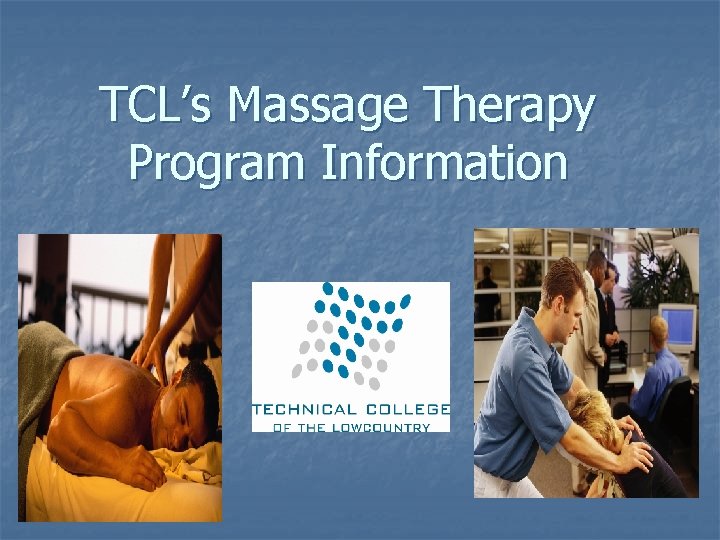 TCL's Massage Therapy Program Information

TECHNICAL COLLEGE
OF THE LOWCOUNTRY